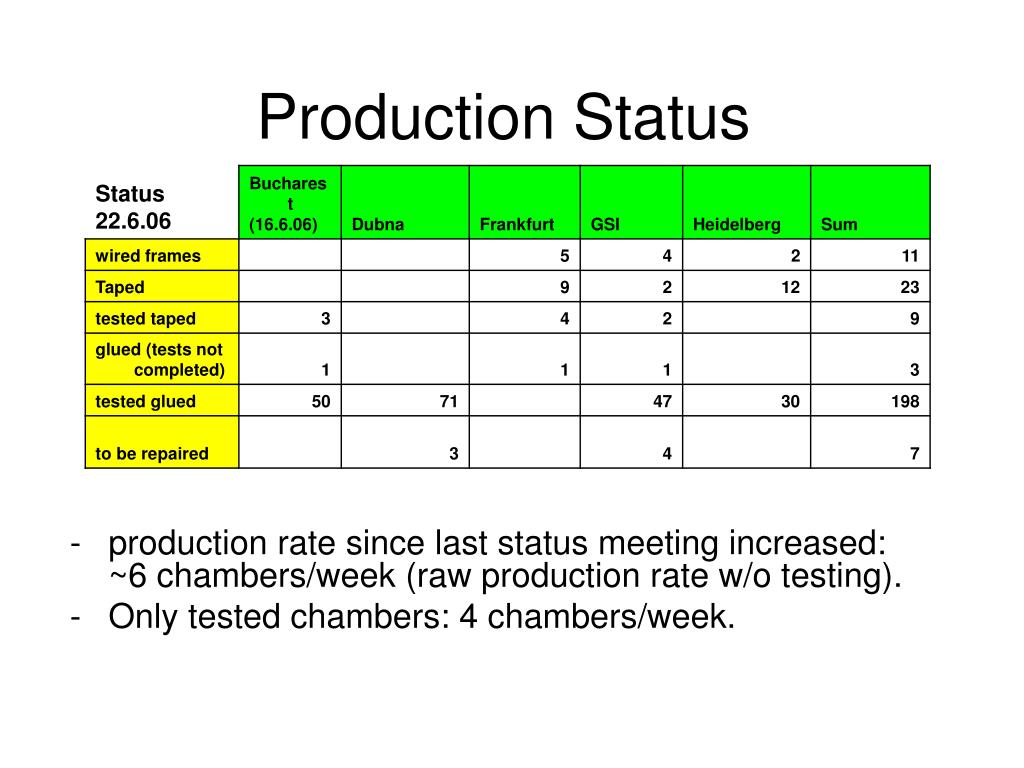 Production Status

| Status 22.6.06 | Bucharest (16.6.06) | Dubna | Frankfurt | GSI | Heidelberg | Sum |
|---|---|---|---|---|---|---|
| wired frames | | | 5 | 4 | 2 | 11 |
| Taped | | | 9 | 2 | 12 | 23 |
| tested taped | 3 | | 4 | 2 | | 9 |
| glued (tests not completed) | 1 | | 1 | 1 | | 3 |
| tested glued | 50 | 71 | | 47 | 30 | 198 |
| to be repaired | | 3 | | 4 | | 7 |

- production rate since last status meeting increased: ~6 chambers/week (raw production rate w/o testing).
- Only tested chambers: 4 chambers/week.